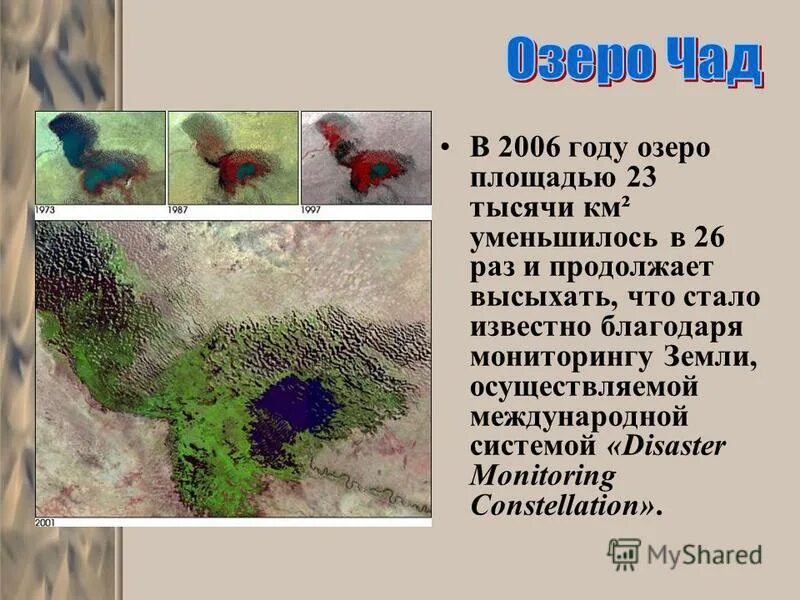 Озеро Чад

1973

1987

1997

2001

• В 2006 году озеро площадью 23 тысячи км² уменьшилось в 26 раз и продолжает высыхать, что стало известно благодаря мониторингу Земли, осуществляемой международной системой «Disaster Monitoring Constellation».

MyShared